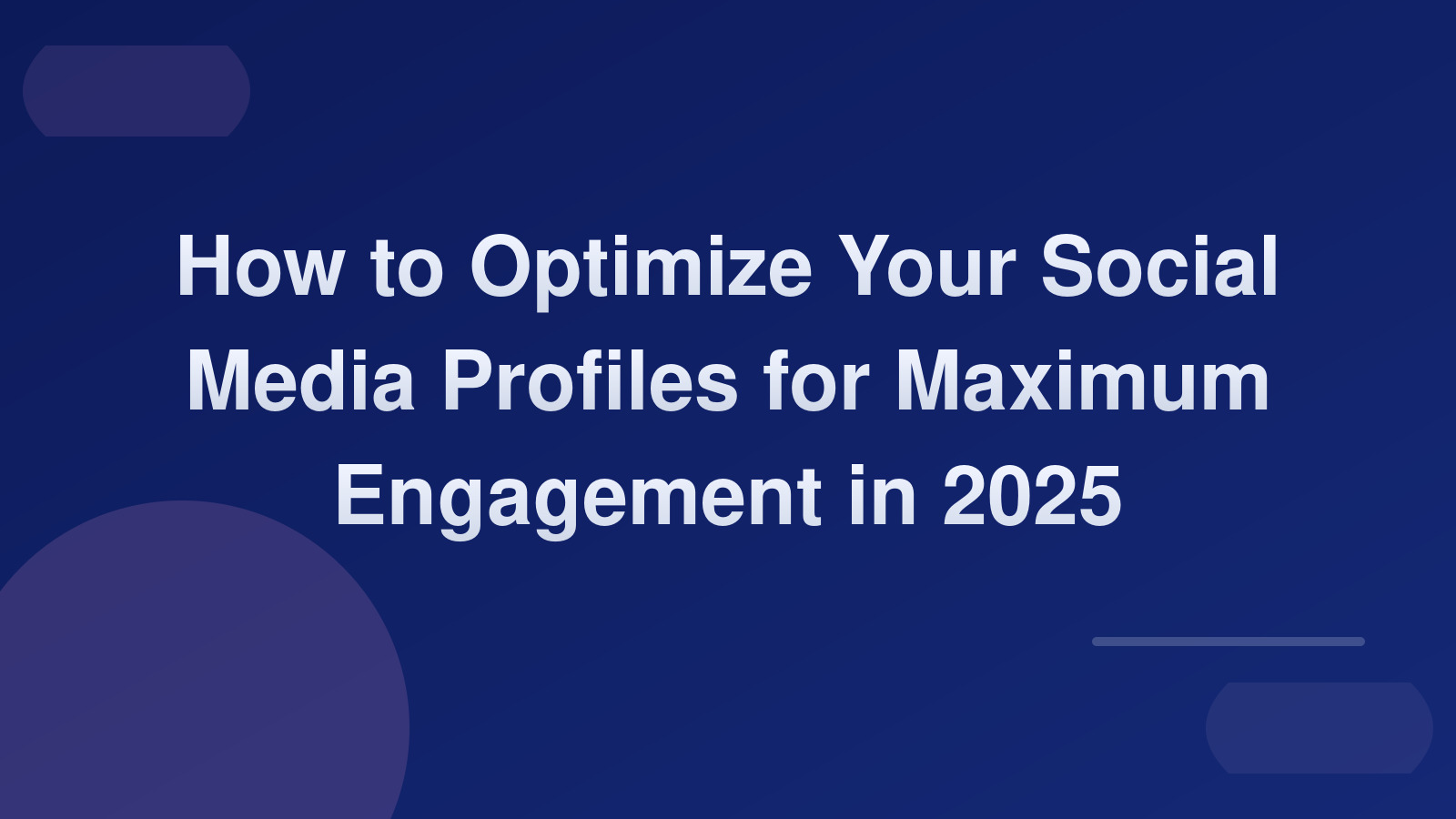 How to Optimize Your Social Media Profiles for Maximum Engagement in 2025